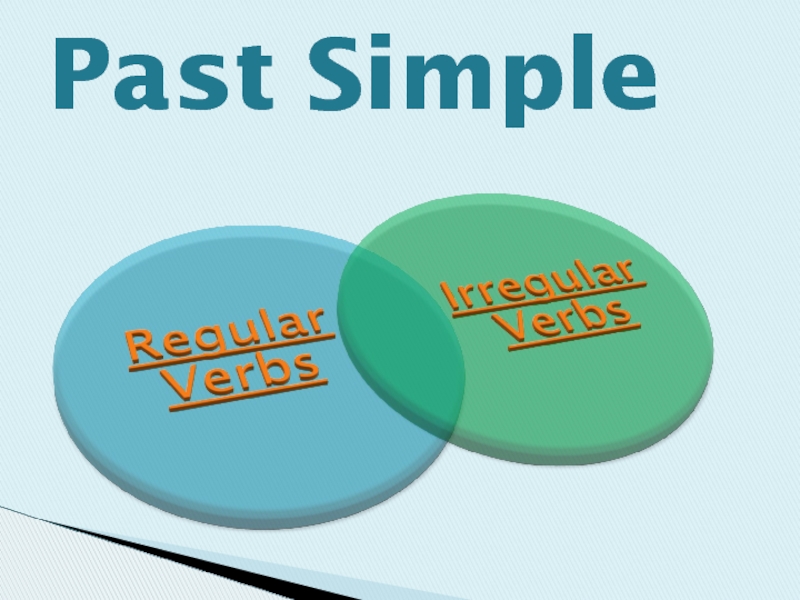 Past Simple

Regular Verbs

Irregular Verbs